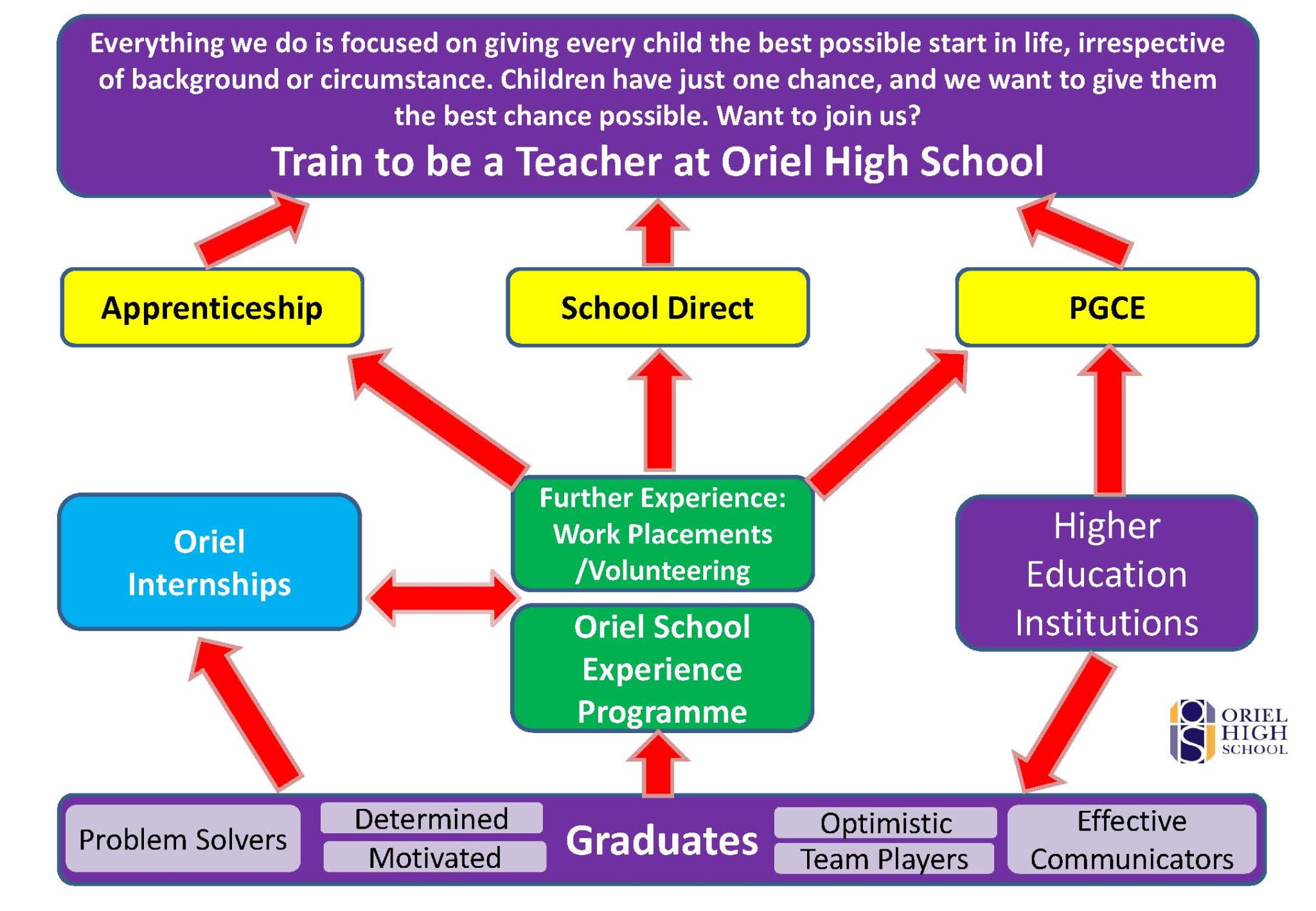 Everything we do is focused on giving every child the best possible start in life, irrespective of background or circumstance. Children have just one chance, and we want to give them the best chance possible. Want to join us?

Train to be a Teacher at Oriel High School

Apprenticeship

School Direct

PGCE

Oriel Internships

Further Experience: Work Placements /Volunteering

Oriel School Experience Programme

Higher Education Institutions

ORIEL HIGH SCHOOL

Problem Solvers

Determined

Motivated

Graduates

Optimistic

Team Players

Effective Communicators